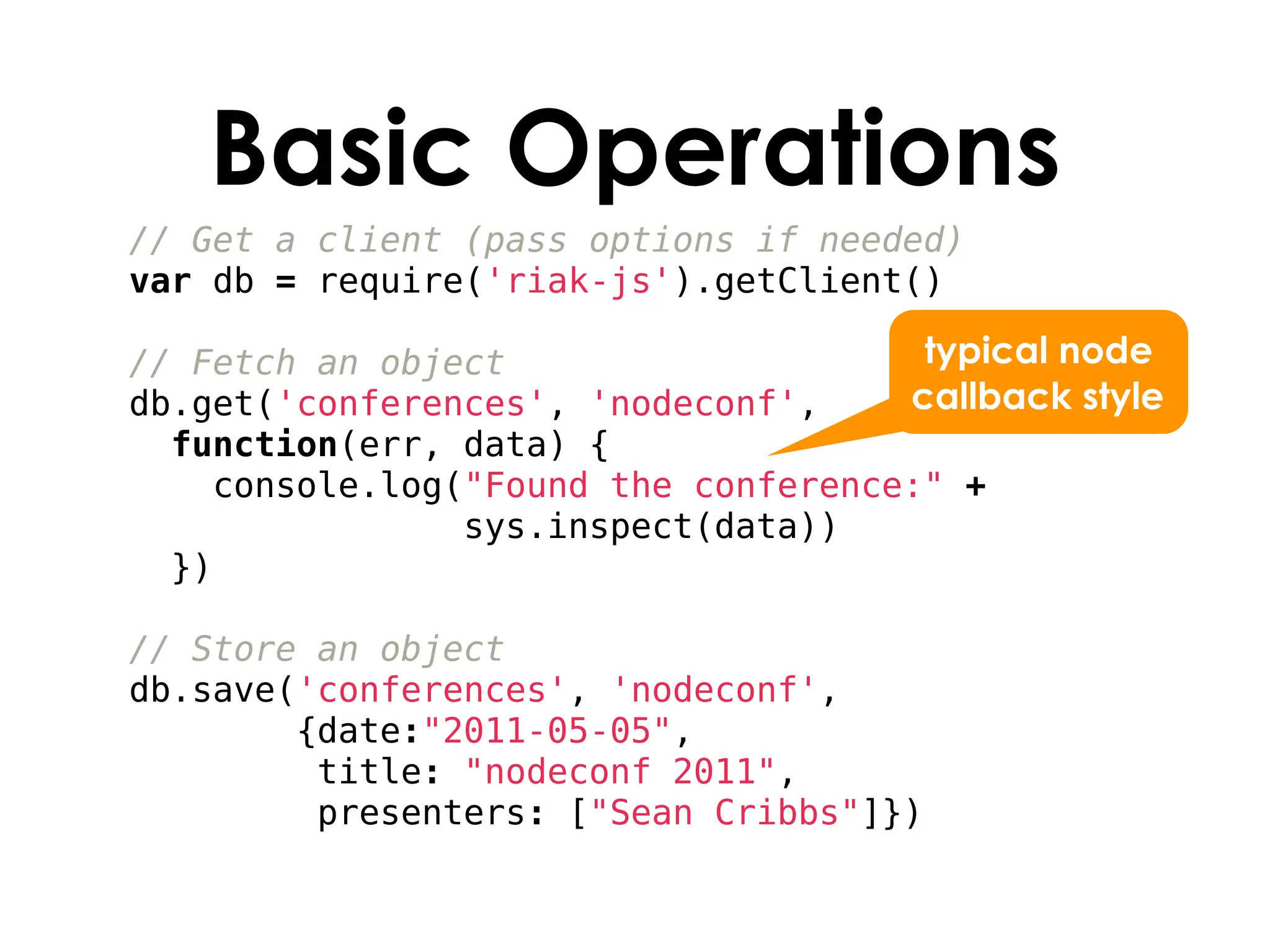 Basic Operations

// Get a client (pass options if needed)
var db = require('riak-js').getClient()

// Fetch an object
db.get('conferences', 'nodeconf',
  function(err, data) {
    console.log("Found the conference:" +
                sys.inspect(data))
  })

typical node callback style

// Store an object
db.save('conferences', 'nodeconf',
        {date:"2011-05-05",
         title: "nodeconf 2011",
         presenters: ["Sean Cribbs"]})